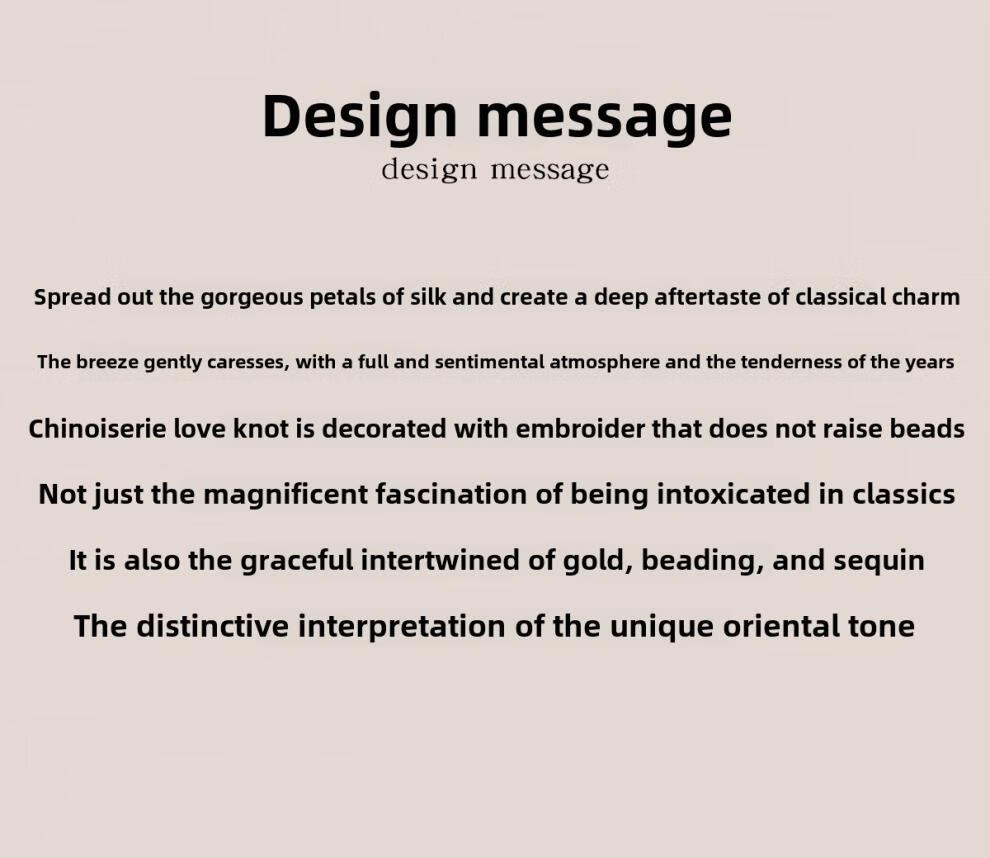 Design message

design message

Spread out the gorgeous petals of silk and create a deep aftertaste of classical charm

The breeze gently caresses, with a full and sentimental atmosphere and the tenderness of the years

Chinoiserie love knot is decorated with embroider that does not raise beads

Not just the magnificent fascination of being intoxicated in classics

It is also the graceful intertwined of gold, beading, and sequin

The distinctive interpretation of the unique oriental tone